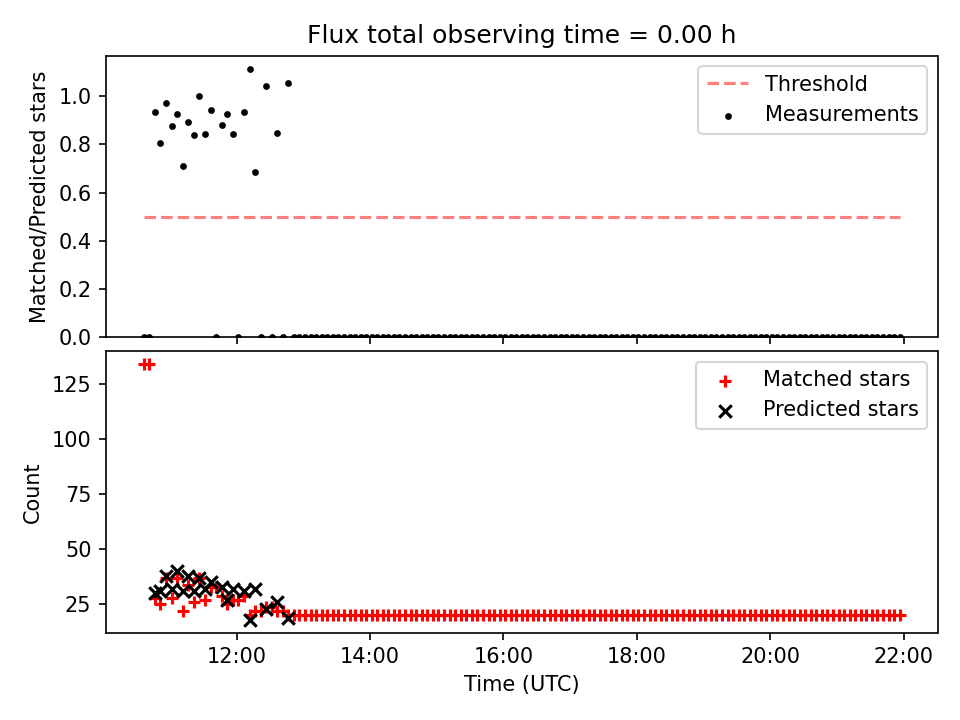 Flux total observing time = 0.00 h

Matched/Predicted stars

1.0
0.8
0.6
0.4
0.2
0.0

Threshold
Measurements

Count

125
100
75
50
25

Matched stars
Predicted stars

12:00
14:00
16:00
18:00
20:00
22:00

Time (UTC)